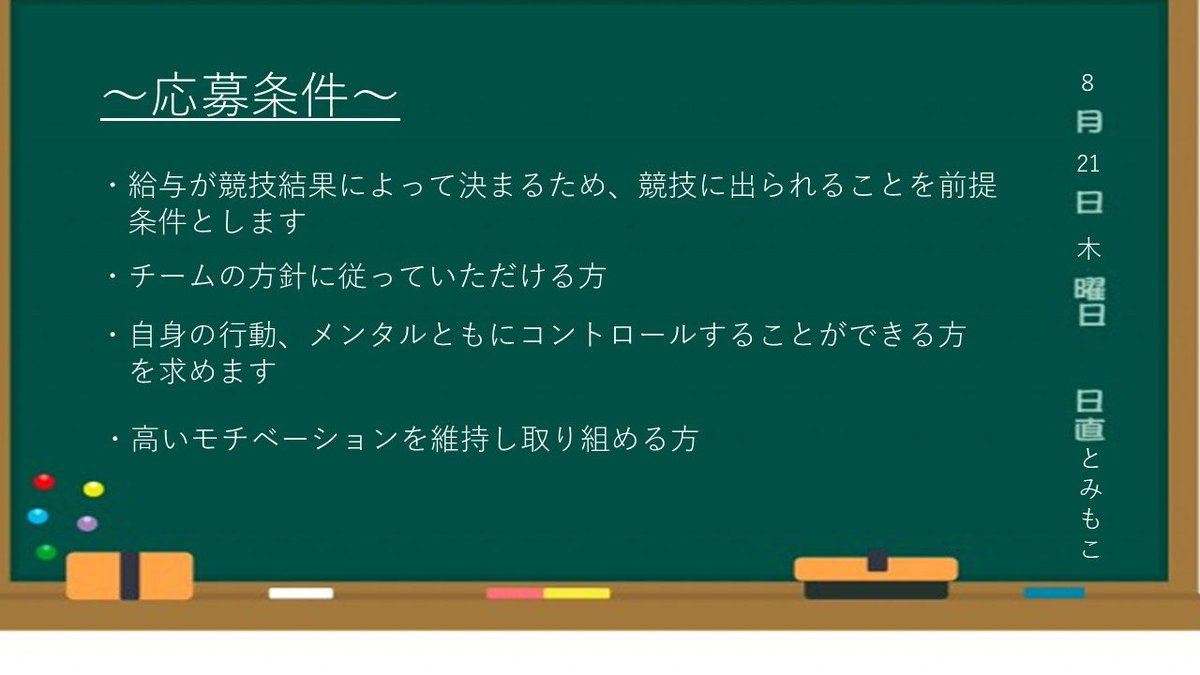 ～応募条件～

・給与が競技結果によって決まるため、競技に出られることを前提条件とします

・チームの方針に従っていただける方

・自身の行動、メンタルともにコントロールすることができる方を求めます

・高いモチベーションを維持し取り組める方

8月21日木曜日

日直とみもこ